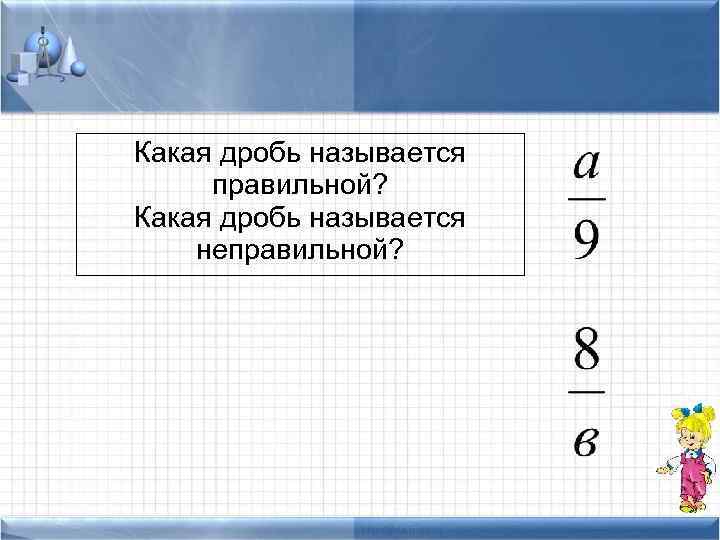 Какая дробь называется правильной?
Какая дробь называется неправильной?

$\frac{a}{9}$

$\frac{8}{в}$